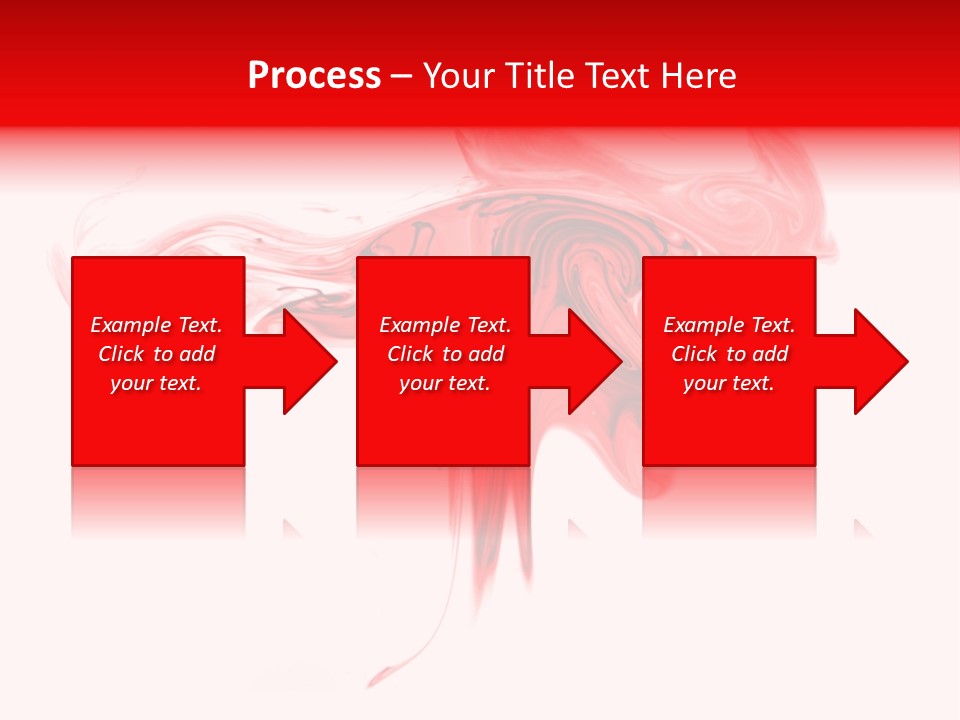 Process – Your Title Text Here

Example Text. Click to add your text.

Example Text. Click to add your text.

Example Text. Click to add your text.